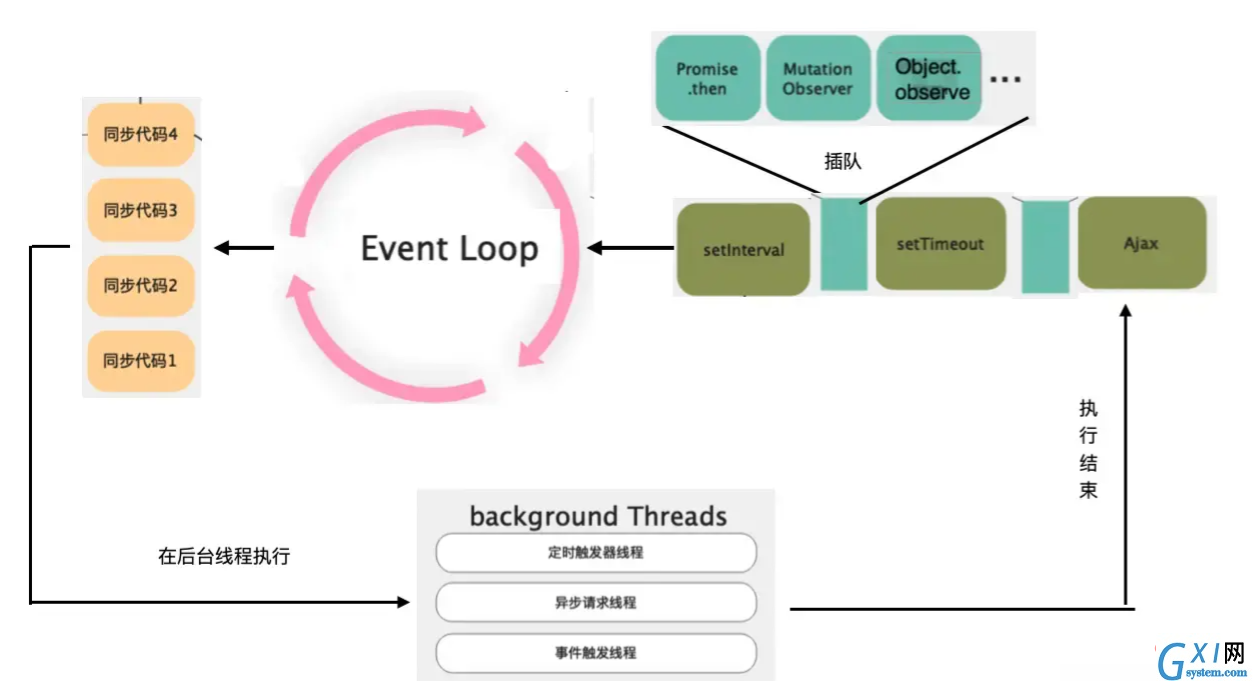 Promise .then

Mutation Observer

Object. observe

...

插队

同步代码4

同步代码3

同步代码2

同步代码1

Event Loop

setInterval

setTimeout

Ajax

执行结束

在后台线程执行

background Threads

定时触发器线程

异步请求线程

事件触发线程

GXI网
system.com